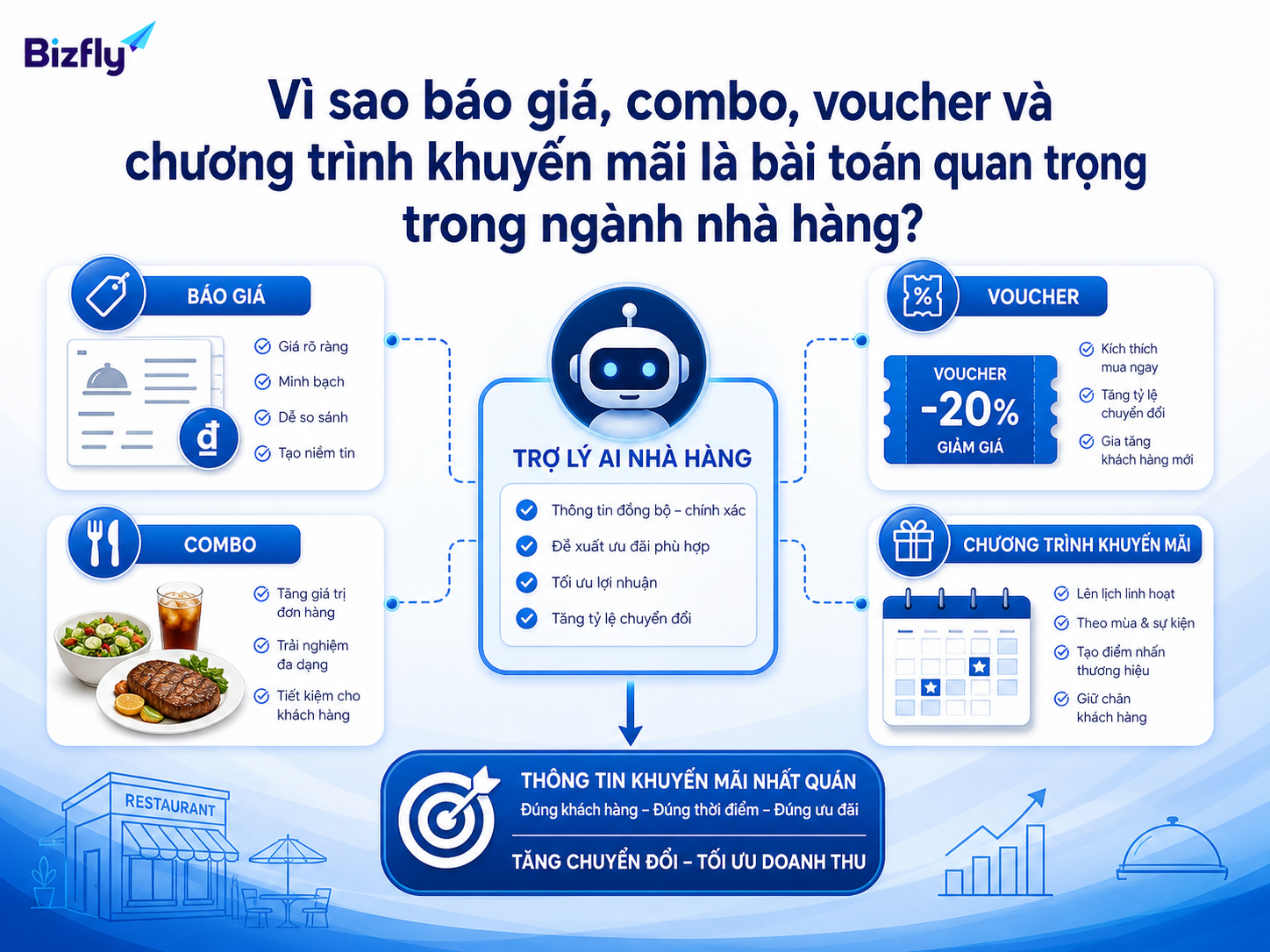 Bizfly

Vì sao báo giá, combo, voucher và chương trình khuyến mãi là bài toán quan trọng trong ngành nhà hàng?

BÁO GIÁ

đ

Giá rõ ràng
Minh bạch
Dễ so sánh
Tạo niềm tin

COMBO

Tăng giá trị đơn hàng
Trải nghiệm đa dạng
Tiết kiệm cho khách hàng

TRỢ LÝ AI NHÀ HÀNG

Thông tin đồng bộ – chính xác
Đề xuất ưu đãi phù hợp
Tối ưu lợi nhuận
Tăng tỷ lệ chuyển đổi

VOUCHER

%

VOUCHER
-20%
GIẢM GIÁ

Kích thích mua ngay
Tăng tỷ lệ chuyển đổi
Gia tăng khách hàng mới

CHƯƠNG TRÌNH KHUYẾN MÃI

Lên lịch linh hoạt
Theo mùa & sự kiện
Tạo điểm nhấn thương hiệu
Giữ chân khách hàng

THÔNG TIN KHUYẾN MÃI NHẤT QUÁN
Đúng khách hàng – Đúng thời điểm – Đúng ưu đãi
TĂNG CHUYỂN ĐỔI – TỐI ƯU DOANH THU

RESTAURANT